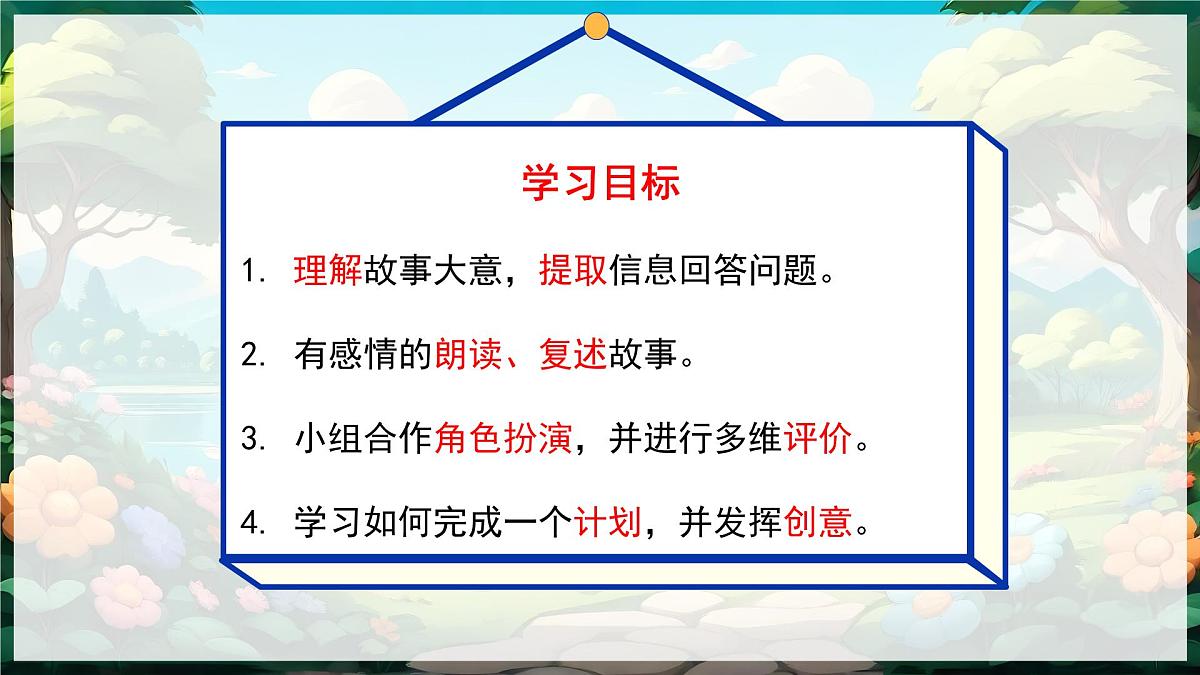 学习目标

1. 理解故事大意，提取信息回答问题。

2. 有感情的朗读、复述故事。

3. 小组合作角色扮演，并进行多维评价。

4. 学习如何完成一个计划，并发挥创意。